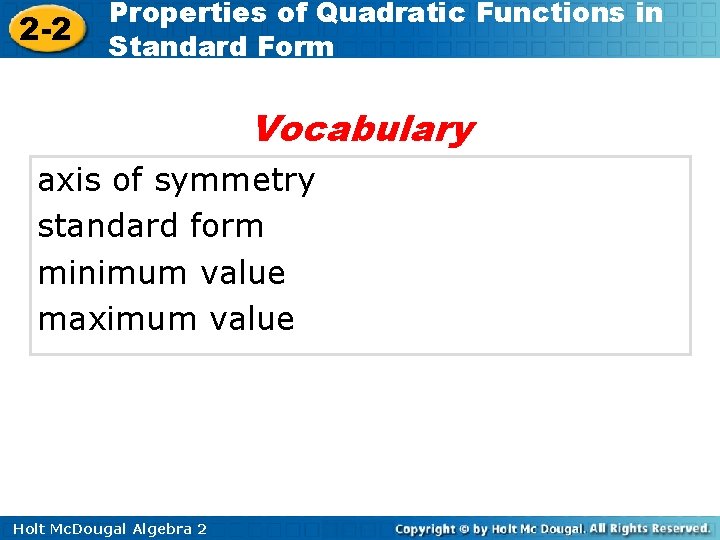 2-2 Properties of Quadratic Functions in Standard Form

Vocabulary

axis of symmetry
standard form
minimum value
maximum value

Holt McDougal Algebra 2

Copyright © by Holt Mc Dougal. All Rights Reserved.